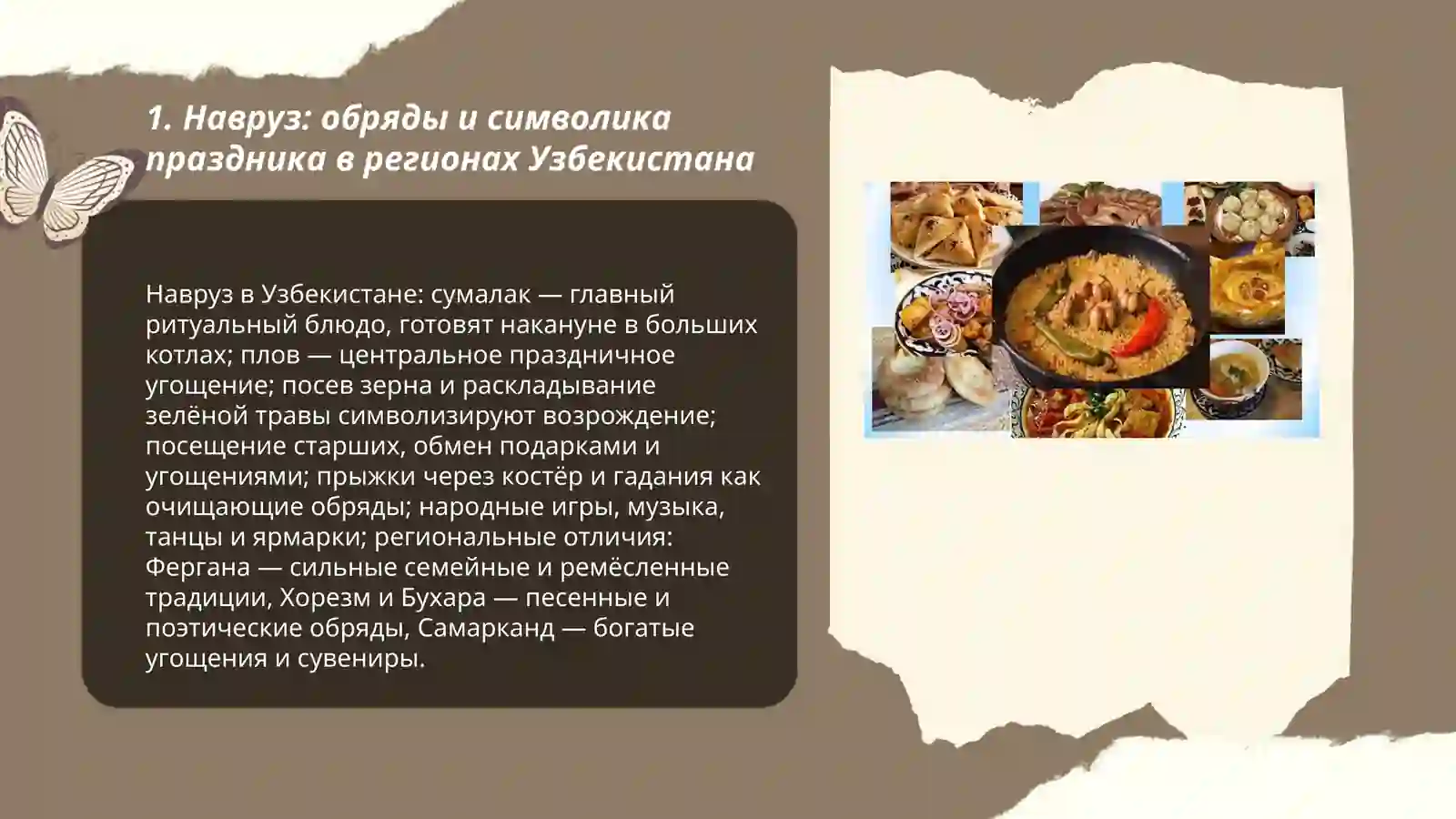 1. Навруз: обряды и символика праздника в регионах Узбекистана

Навруз в Узбекистане: сумалак — главный ритуальный блюдо, готовят накануне в больших котлах; плов — центральное праздничное угощение; посев зерна и раскладывание зелёной травы символизируют возрождение; посещение старших, обмен подарками и угощениями; прыжки через костёр и гадания как очищающие обряды; народные игры, музыка, танцы и ярмарки; региональные отличия: Фергана — сильные семейные и ремёсленные традиции, Хорезм и Бухара — песенные и поэтические обряды, Самарканд — богатые угощения и сувениры.